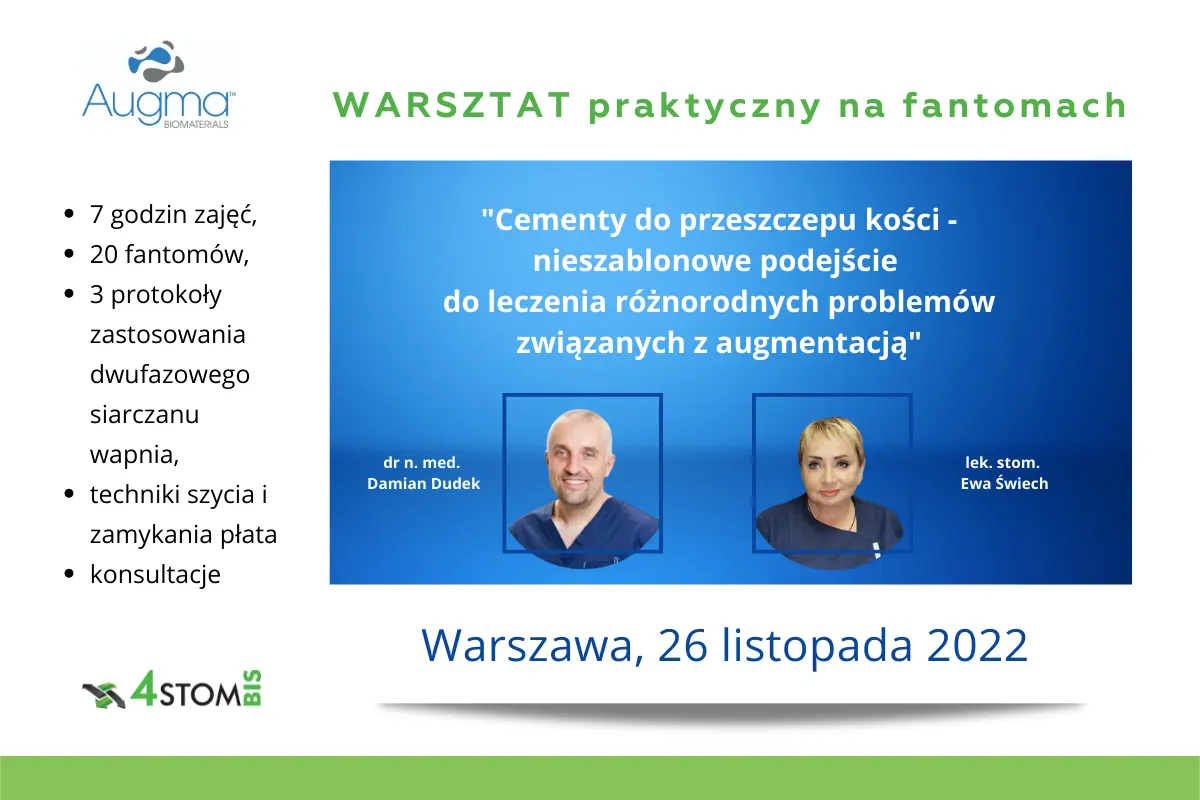 Augma™
BIOMATERIALS

WARSZTAT praktyczny na fantomach

- 7 godzin zajęć,
- 20 fantomów,
- 3 protokoły zastosowania dwufazowego siarczanu wapnia,
- techniki szycia i zamykania płata
- konsultacje

"Cementy do przeszczepu kości - nieszablonowe podejście do leczenia różnorodnych problemów związanych z augmentacją"

dr n. med.
Damian Dudek

lek. stom.
Ewa Świech

Warszawa, 26 listopada 2022

4STOM BIS